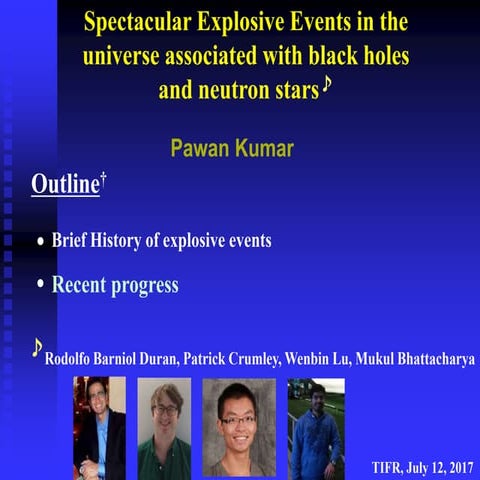 Spectacular Explosive Events in the universe associated with black holes and neutron stars♪

Pawan Kumar

Outline†

• Brief History of explosive events

• Recent progress

♪ Rodolfo Barniol Duran, Patrick Crumley, Wenbin Lu, Mukul Bhattacharya

TIFR, July 12, 2017